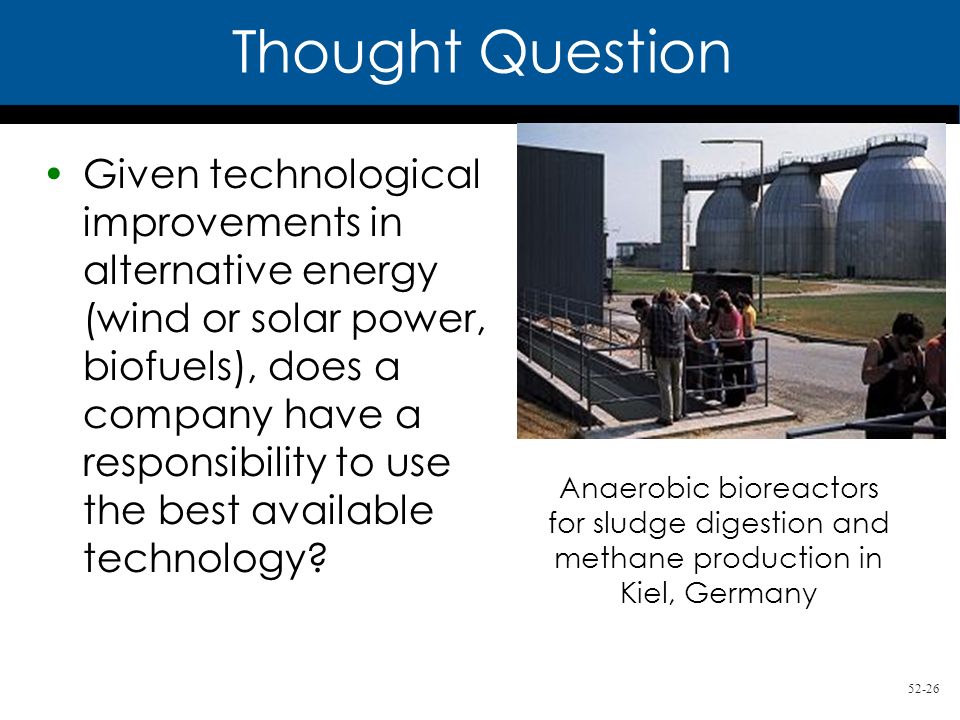 Thought Question

• Given technological improvements in alternative energy (wind or solar power, biofuels), does a company have a responsibility to use the best available technology?

Anaerobic bioreactors for sludge digestion and methane production in Kiel, Germany

52-26